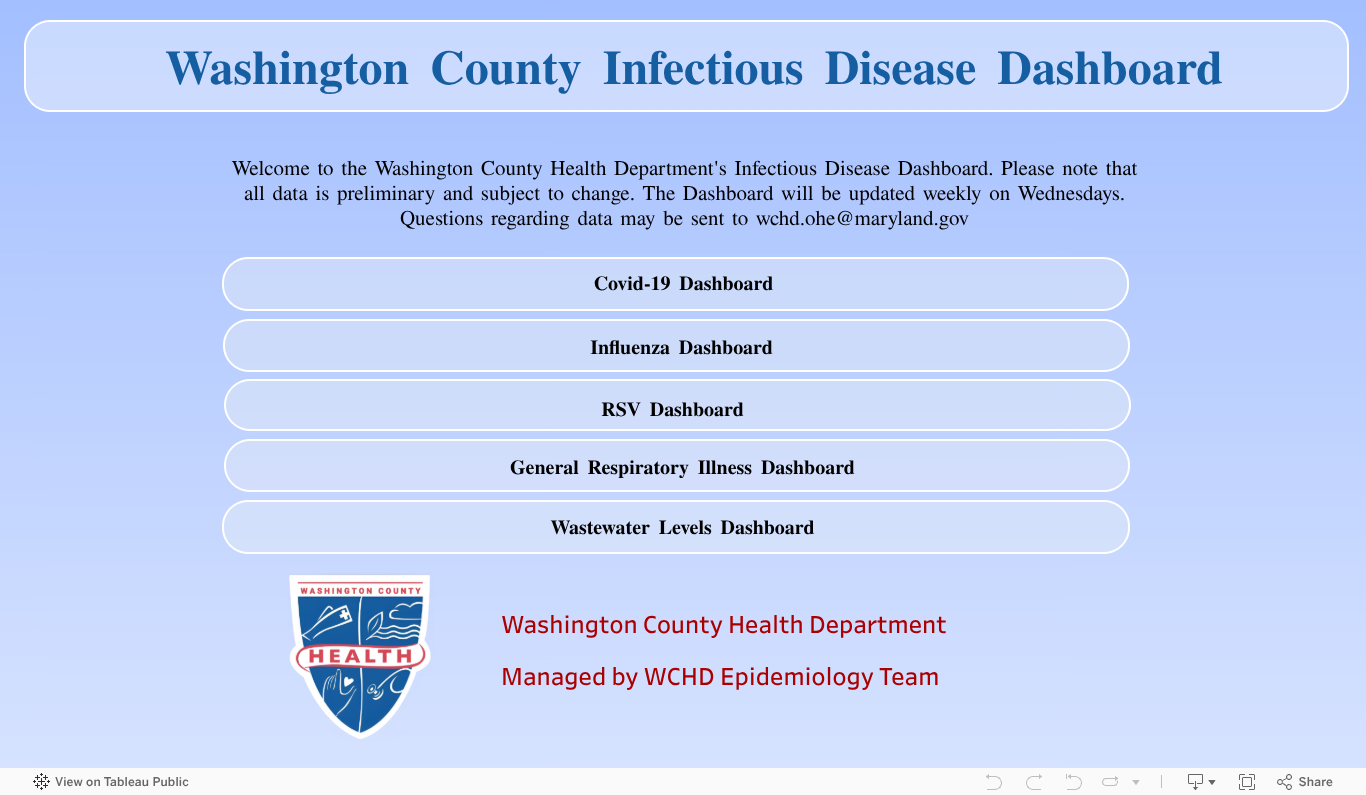 Washington County Infectious Disease Dashboard

Welcome to the Washington County Health Department's Infectious Disease Dashboard. Please note that all data is preliminary and subject to change. The Dashboard will be updated weekly on Wednesdays. Questions regarding data may be sent to wchd.ohe@maryland.gov

Covid-19 Dashboard

Influenza Dashboard

RSV Dashboard

General Respiratory Illness Dashboard

Wastewater Levels Dashboard

WASHINGTON COUNTY
HEALTH

Washington County Health Department

Managed by WCHD Epidemiology Team

View on Tableau Public

Share